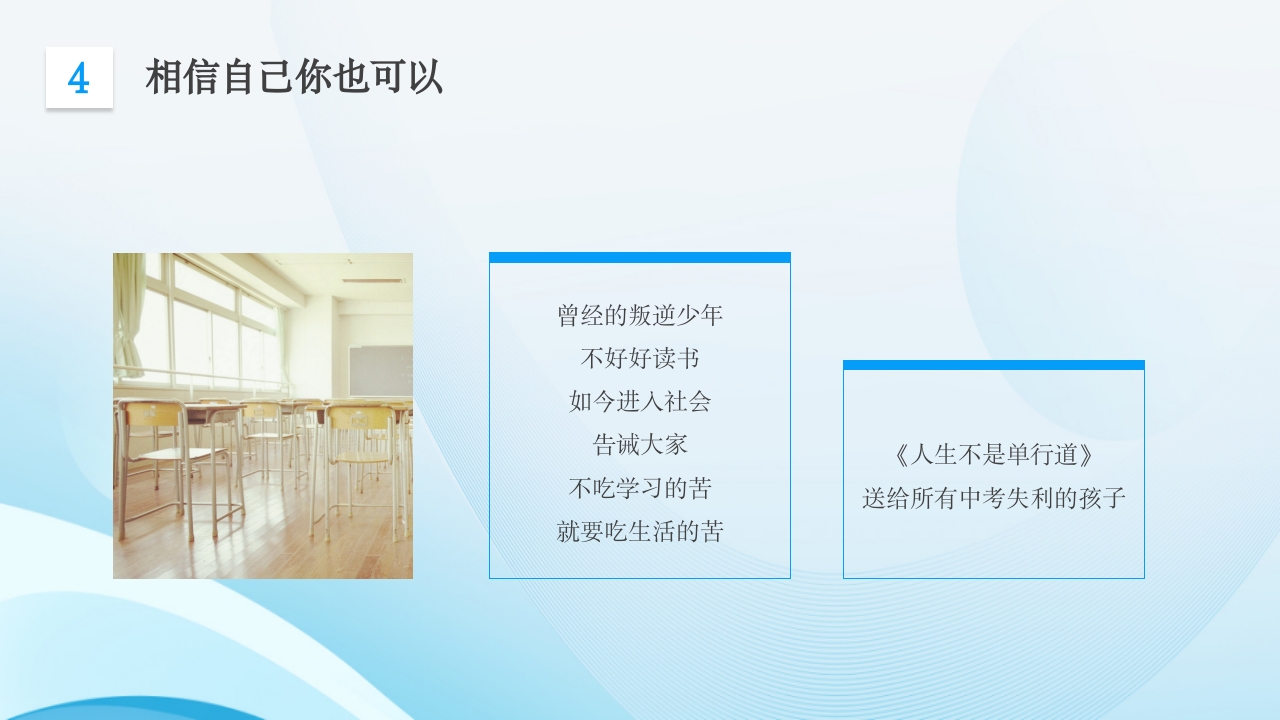 4

相信自己你也可以

曾经的叛逆少年
不好好读书
如今进入社会
告诫大家
不吃学习的苦
就要吃生活的苦

《人生不是单行道》
送给所有中考失利的孩子